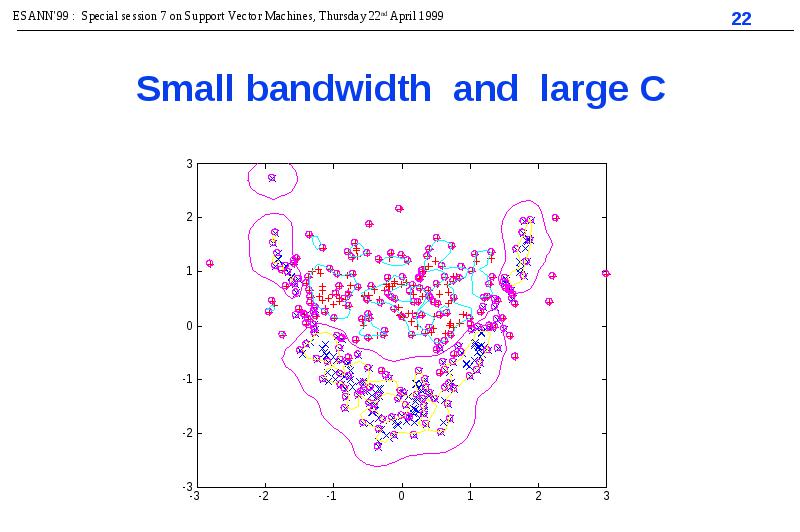 ESANN'99 : Special session 7 on Support Vector Machines, Thursday 22$^{nd}$ April 1999

22

Small bandwidth and large C

3
2
1
0
-1
-2
-3
-3 -2 -1 0 1 2 3